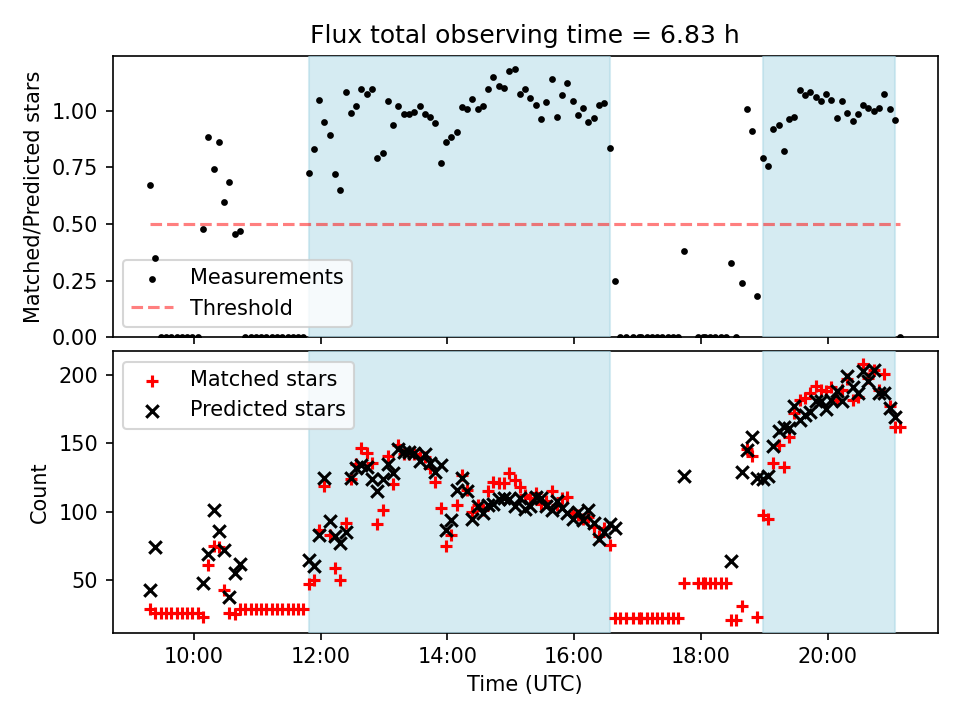 Flux total observing time = 6.83 h

Matched/Predicted stars

1.00
0.75
0.50
0.25
0.00

Measurements
Threshold

Count

200
150
100
50

Matched stars
Predicted stars

10:00
12:00
14:00
16:00
18:00
20:00

Time (UTC)